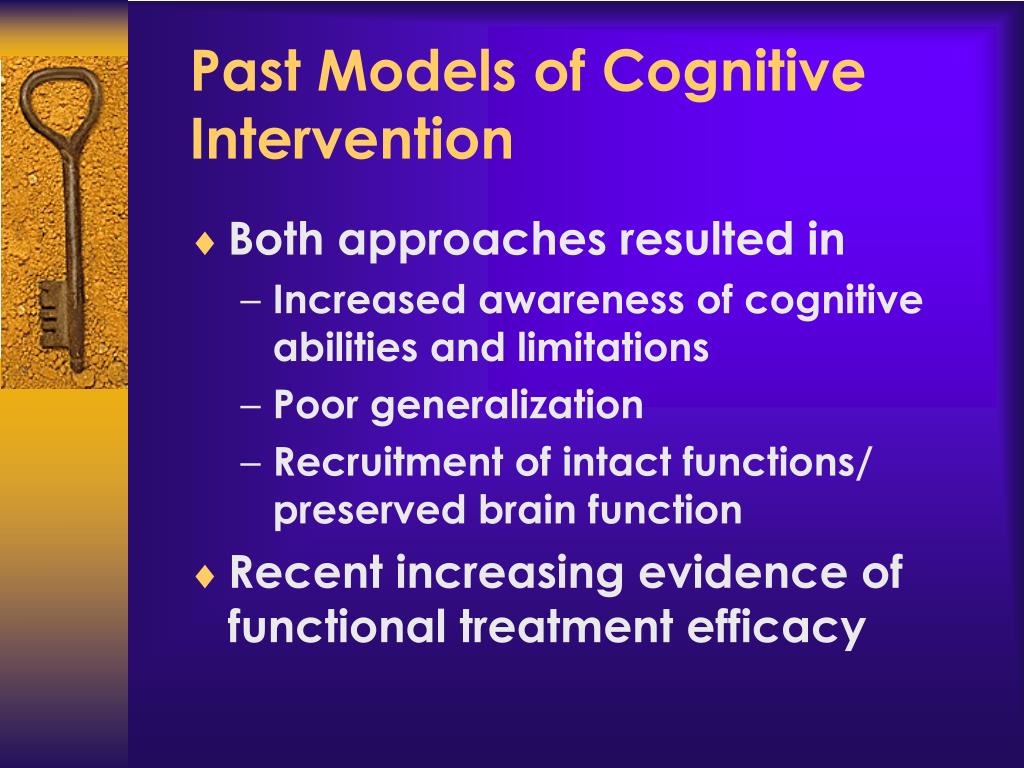 Past Models of Cognitive Intervention

♦ Both approaches resulted in
– Increased awareness of cognitive abilities and limitations
– Poor generalization
– Recruitment of intact functions/ preserved brain function

♦ Recent increasing evidence of functional treatment efficacy